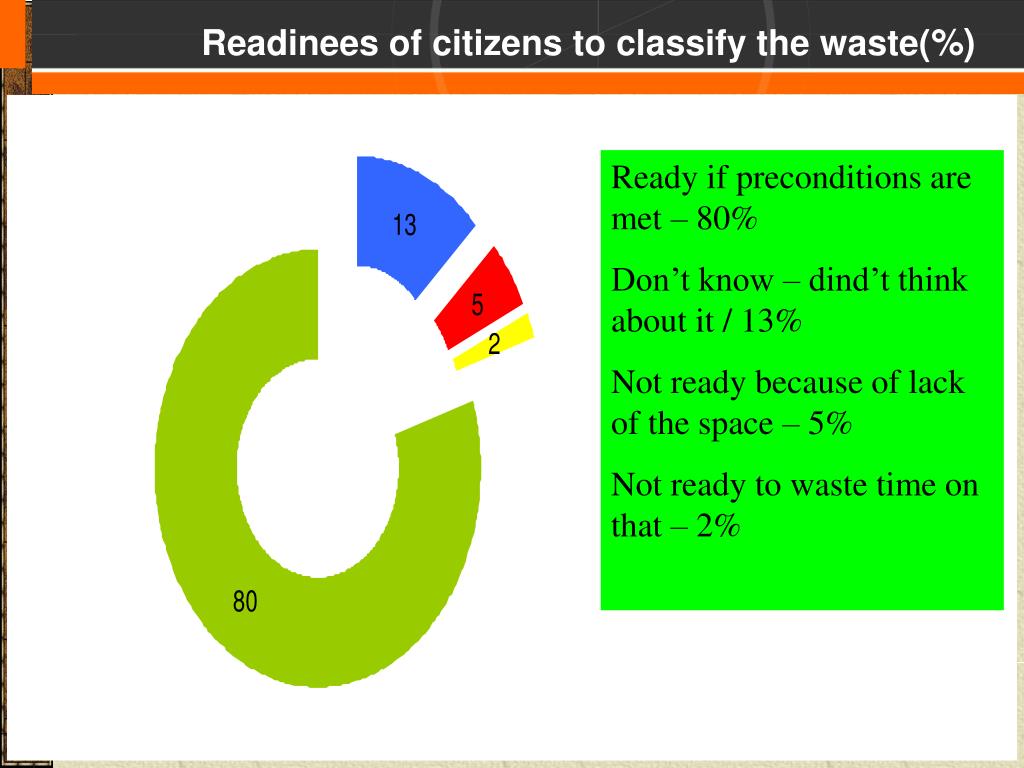 Readinees of citizens to classify the waste(%)

13

5

2

80

Ready if preconditions are met – 80%

Don’t know – dind’t think about it / 13%

Not ready because of lack of the space – 5%

Not ready to waste time on that – 2%